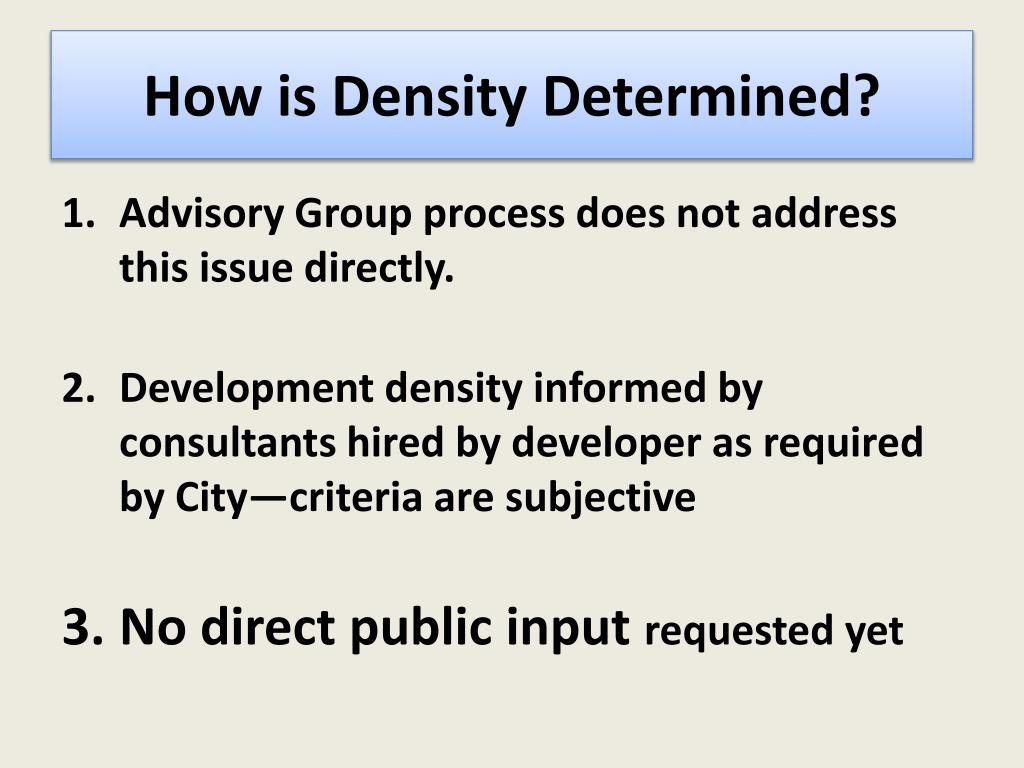 How is Density Determined?

1. Advisory Group process does not address this issue directly.

2. Development density informed by consultants hired by developer as required by City—criteria are subjective

3. No direct public input requested yet